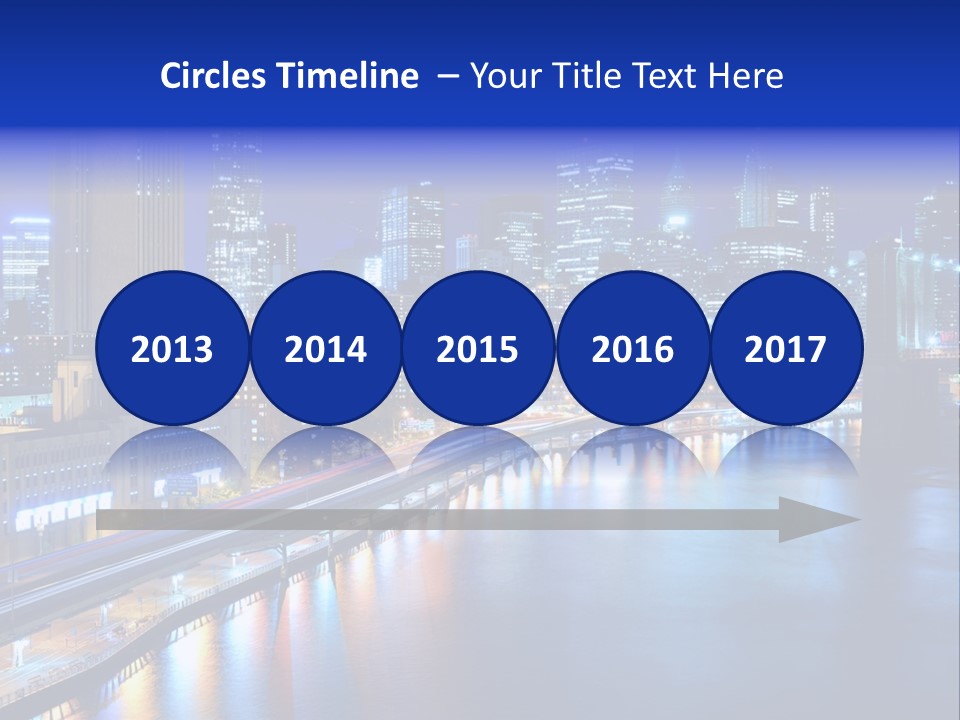 Circles Timeline – Your Title Text Here

2013

2014

2015

2016

2017